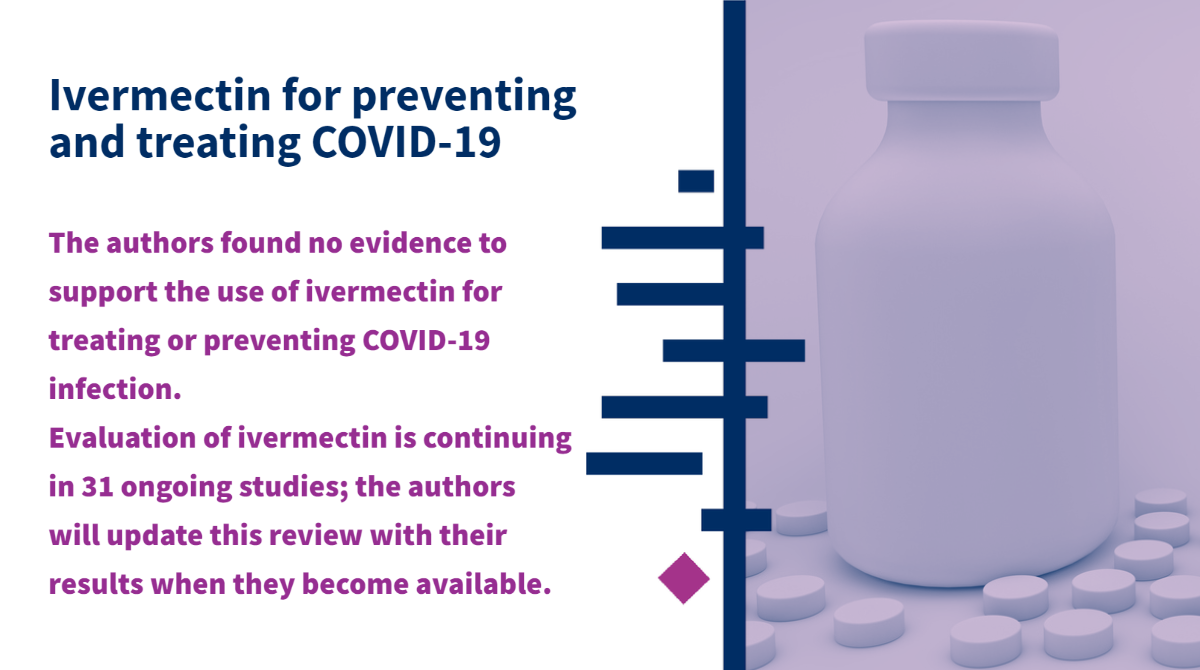 Ivermectin for preventing and treating COVID-19

The authors found no evidence to support the use of ivermectin for treating or preventing COVID-19 infection.
Evaluation of ivermectin is continuing in 31 ongoing studies; the authors will update this review with their results when they become available.